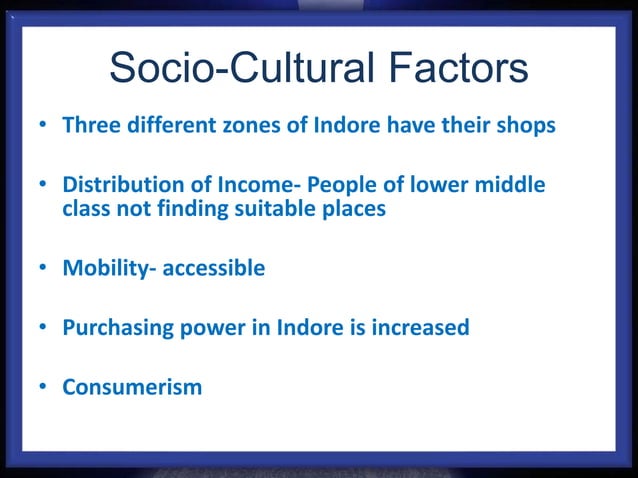 Socio-Cultural Factors

• Three different zones of Indore have their shops

• Distribution of Income- People of lower middle class not finding suitable places

• Mobility- accessible

• Purchasing power in Indore is increased

• Consumerism